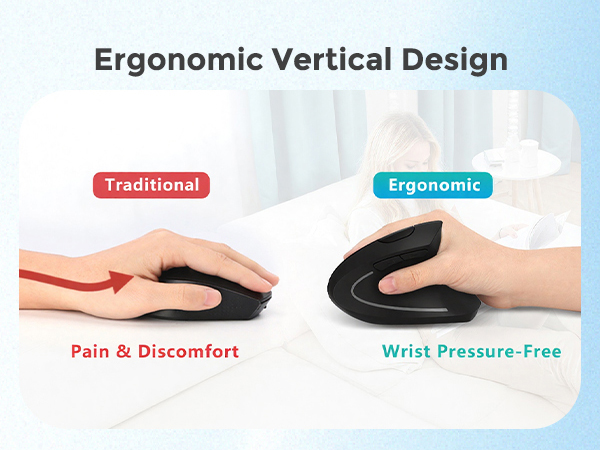 Ergonomic Vertical Design

Traditional

Pain & Discomfort

Ergonomic

Wrist Pressure-Free